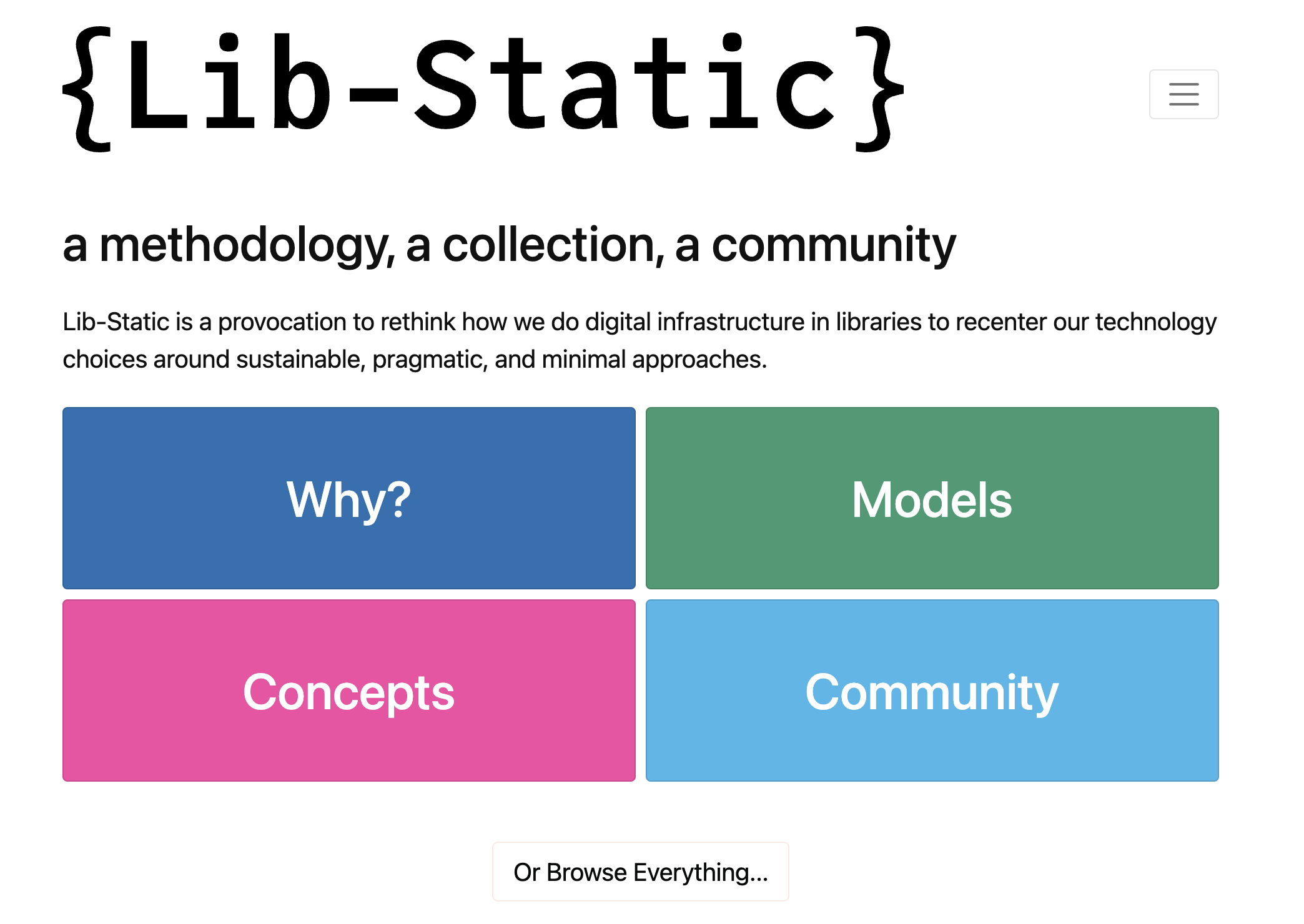 {Lib-Static}

a methodology, a collection, a community

Lib-Static is a provocation to rethink how we do digital infrastructure in libraries to recenter our technology choices around sustainable, pragmatic, and minimal approaches.

Why?

Models

Concepts

Community

Or Browse Everything...